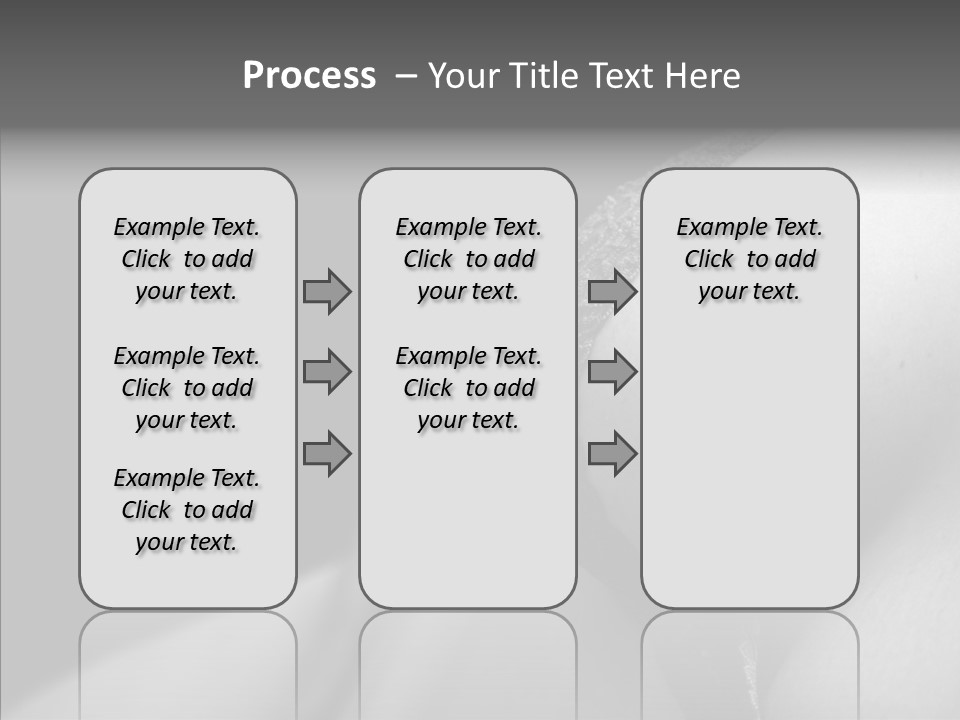 Process – Your Title Text Here

Example Text. Click to add your text.

Example Text. Click to add your text.

Example Text. Click to add your text.

Example Text. Click to add your text.

Example Text. Click to add your text.

Example Text. Click to add your text.